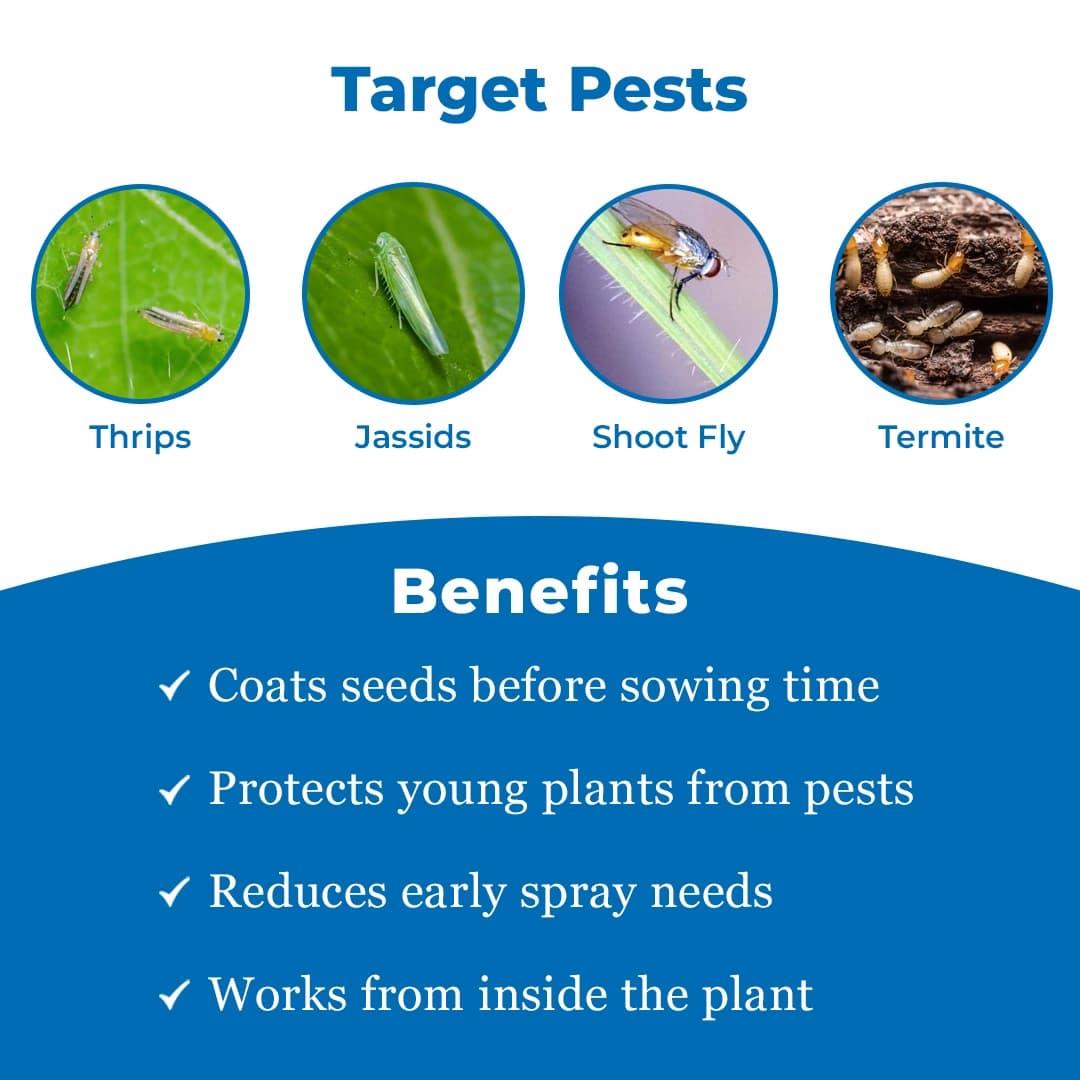 Target Pests

Thrips

Jassids

Shoot Fly

Termite

Benefits

✓ Coats seeds before sowing time

✓ Protects young plants from pests

✓ Reduces early spray needs

✓ Works from inside the plant